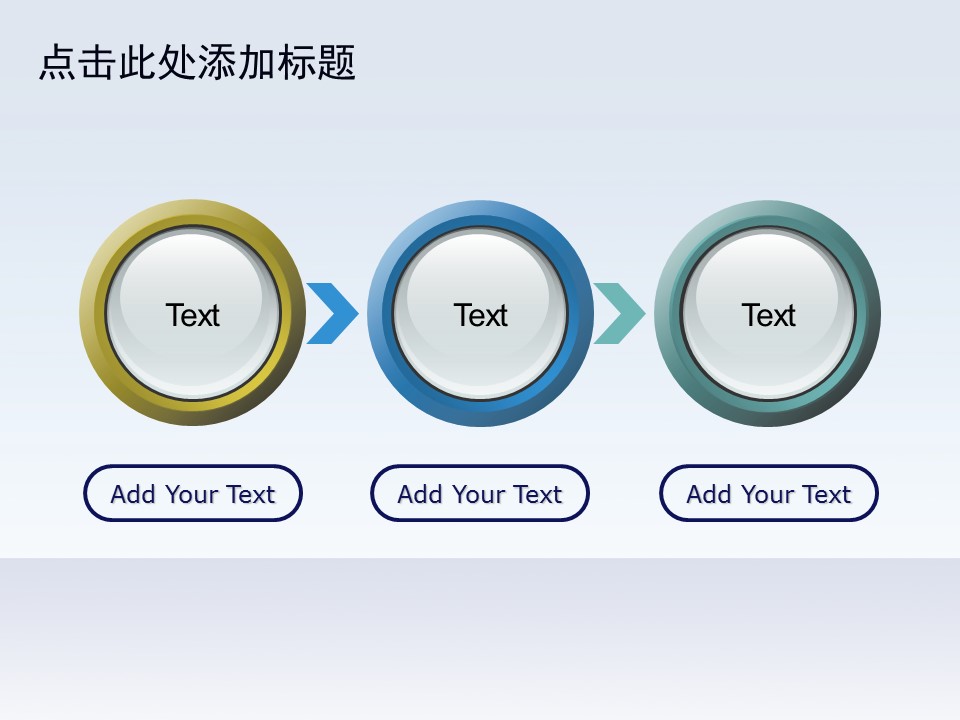 点击此处添加标题

Text

Text

Text

Add Your Text

Add Your Text

Add Your Text